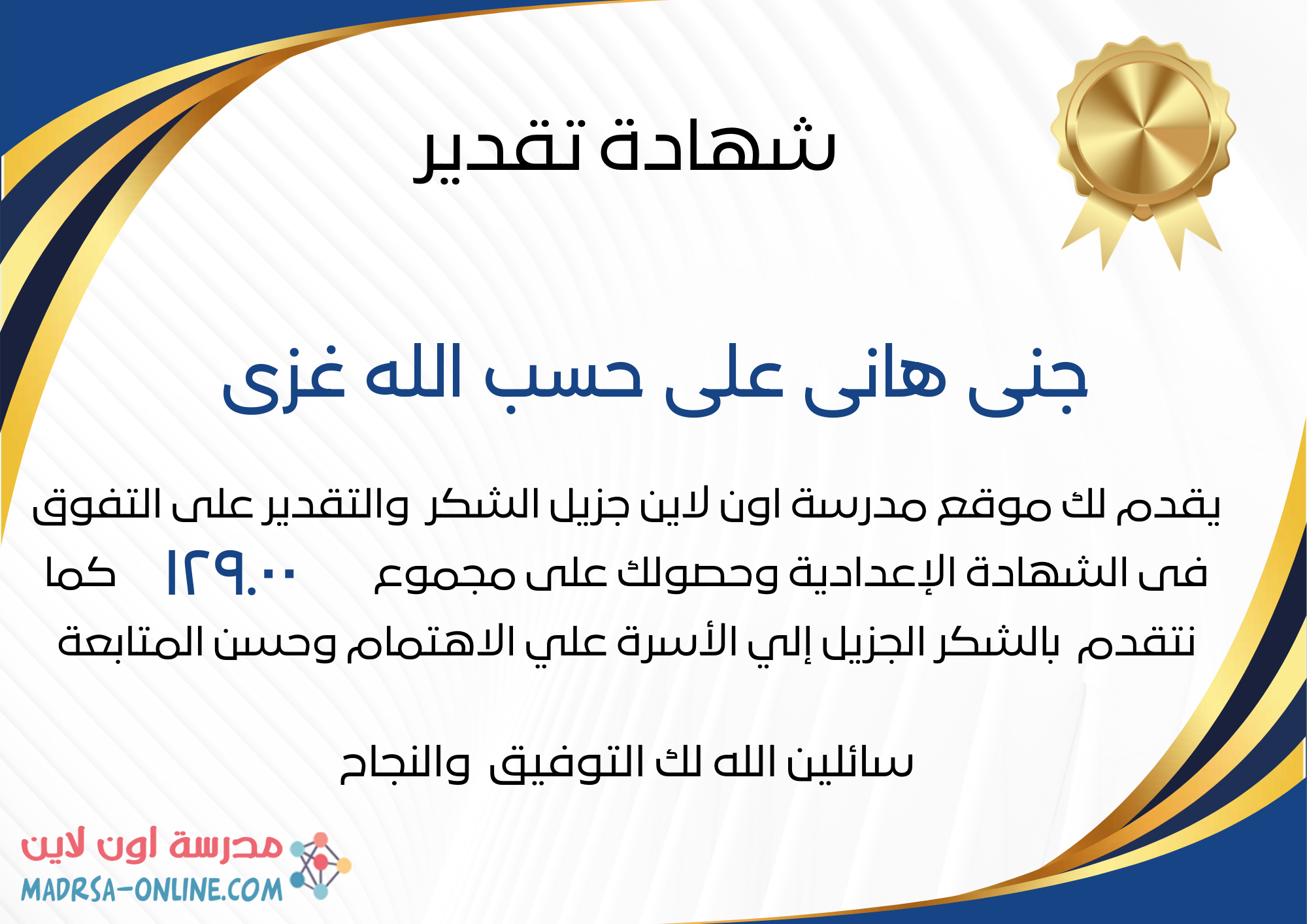 شهادة تقدير

جنى هانى على حسب الله غزى

يقدم لك موقع مدرسة اون لاين جزيل الشكر والتقدير على التفوق فى الشهادة الإعدادية وحصولك على مجموع ١٢٩.٠٠ كما نتقدم بالشكر الجزيل إلي الأسرة علي الاهتمام وحسن المتابعة

سائلين الله لك التوفيق والنجاح

مدرسة اون لاين
MADRSA-ONLINE.COM